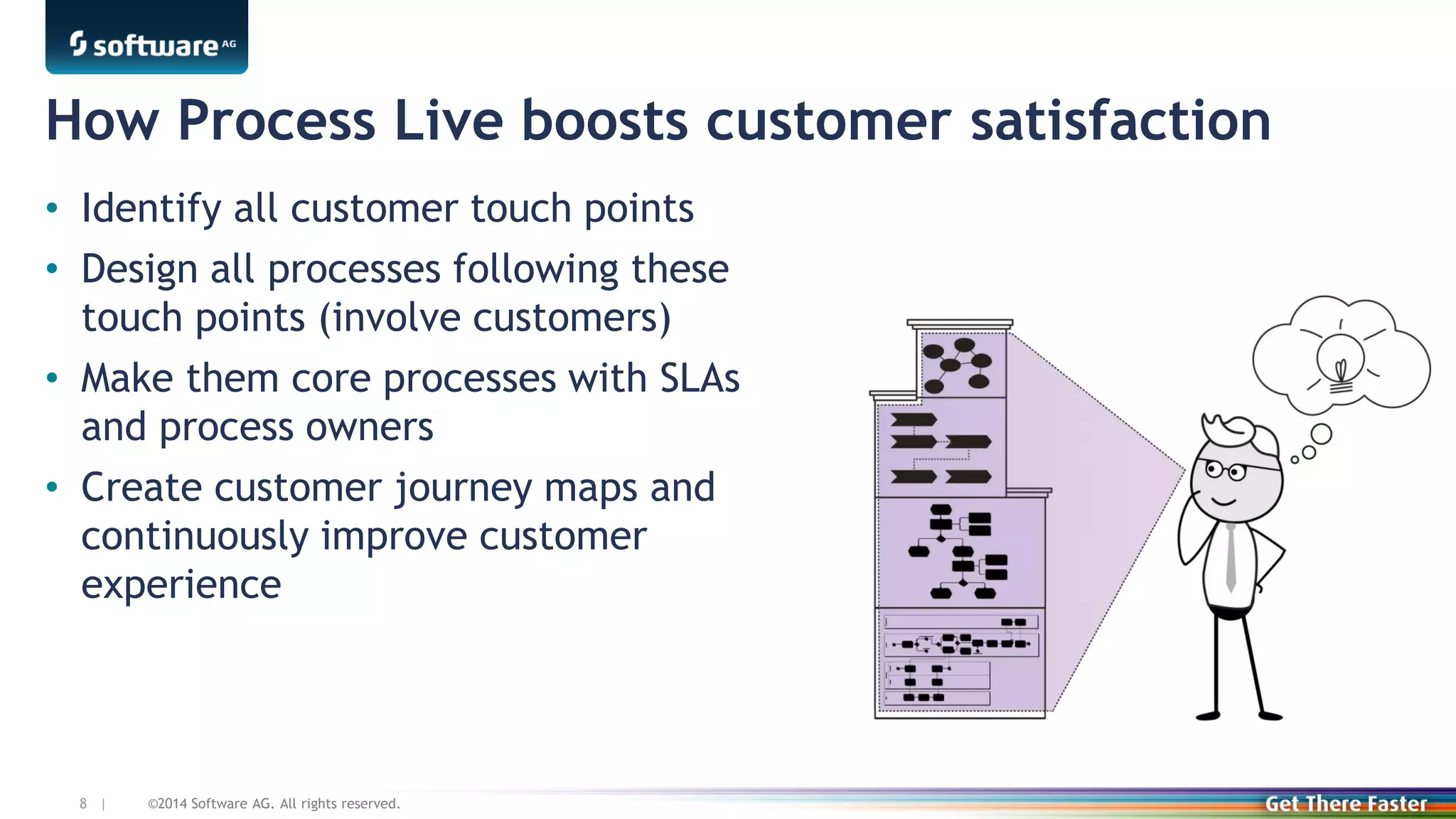 software AG

How Process Live boosts customer satisfaction

• Identify all customer touch points
• Design all processes following these touch points (involve customers)
• Make them core processes with SLAs and process owners
• Create customer journey maps and continuously improve customer experience

8 | ©2014 Software AG. All rights reserved.

Get There Faster